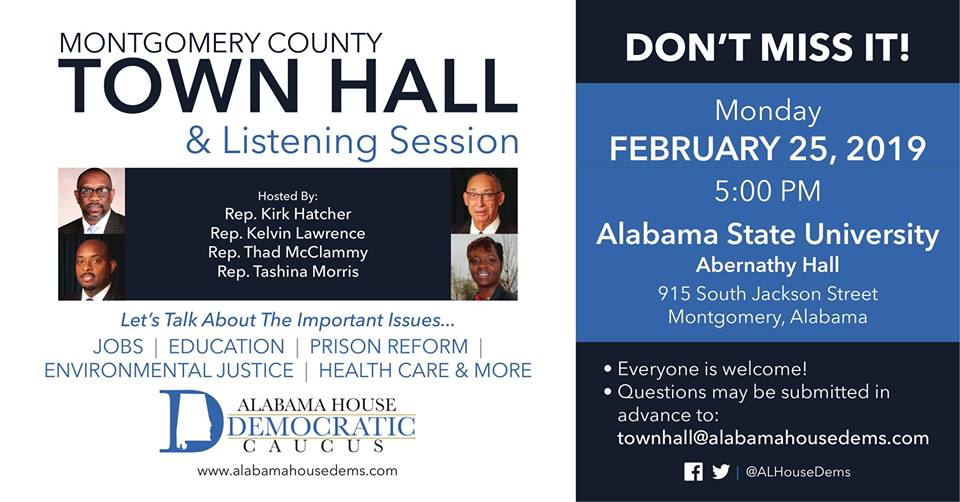 MONTGOMERY COUNTY
TOWN HALL
& Listening Session

Hosted By:
Rep. Kirk Hatcher
Rep. Kelvin Lawrence
Rep. Thad McClammy
Rep. Tashina Morris

Let's Talk About The Important Issues...
JOBS | EDUCATION | PRISON REFORM | ENVIRONMENTAL JUSTICE | HEALTH CARE & MORE

ALABAMA HOUSE
DEMOCRATIC
CAUCUS

www.alabamahousedems.com

DON'T MISS IT!

Monday
FEBRUARY 25, 2019
5:00 PM

Alabama State University
Abernathy Hall
915 South Jackson Street
Montgomery, Alabama

• Everyone is welcome!
• Questions may be submitted in advance to:
townhall@alabamahousedems.com

| @ALHouseDems